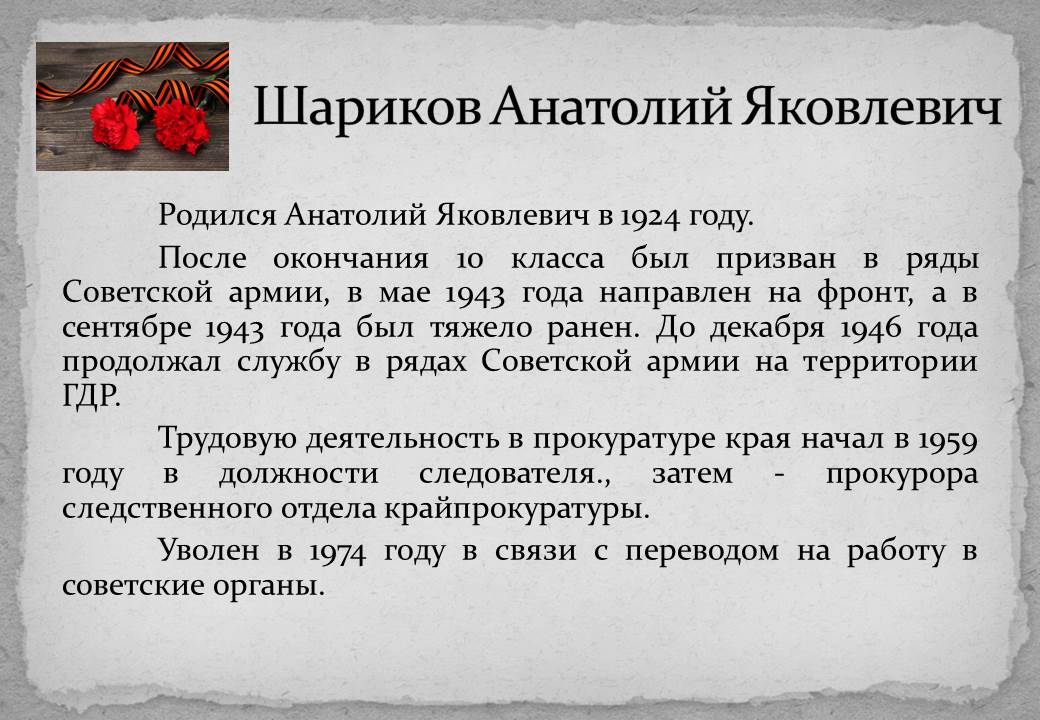 Шариков Анатолий Яковлевич

Родился Анатолий Яковлевич в 1924 году.

После окончания 10 класса был призван в ряды Советской армии, в мае 1943 года направлен на фронт, а в сентябре 1943 года был тяжело ранен. До декабря 1946 года продолжал службу в рядах Советской армии на территории ГДР.

Трудовую деятельность в прокуратуре края начал в 1959 году в должности следователя., затем - прокурора следственного отдела крайпрокуратуры.

Уволен в 1974 году в связи с переводом на работу в советские органы.